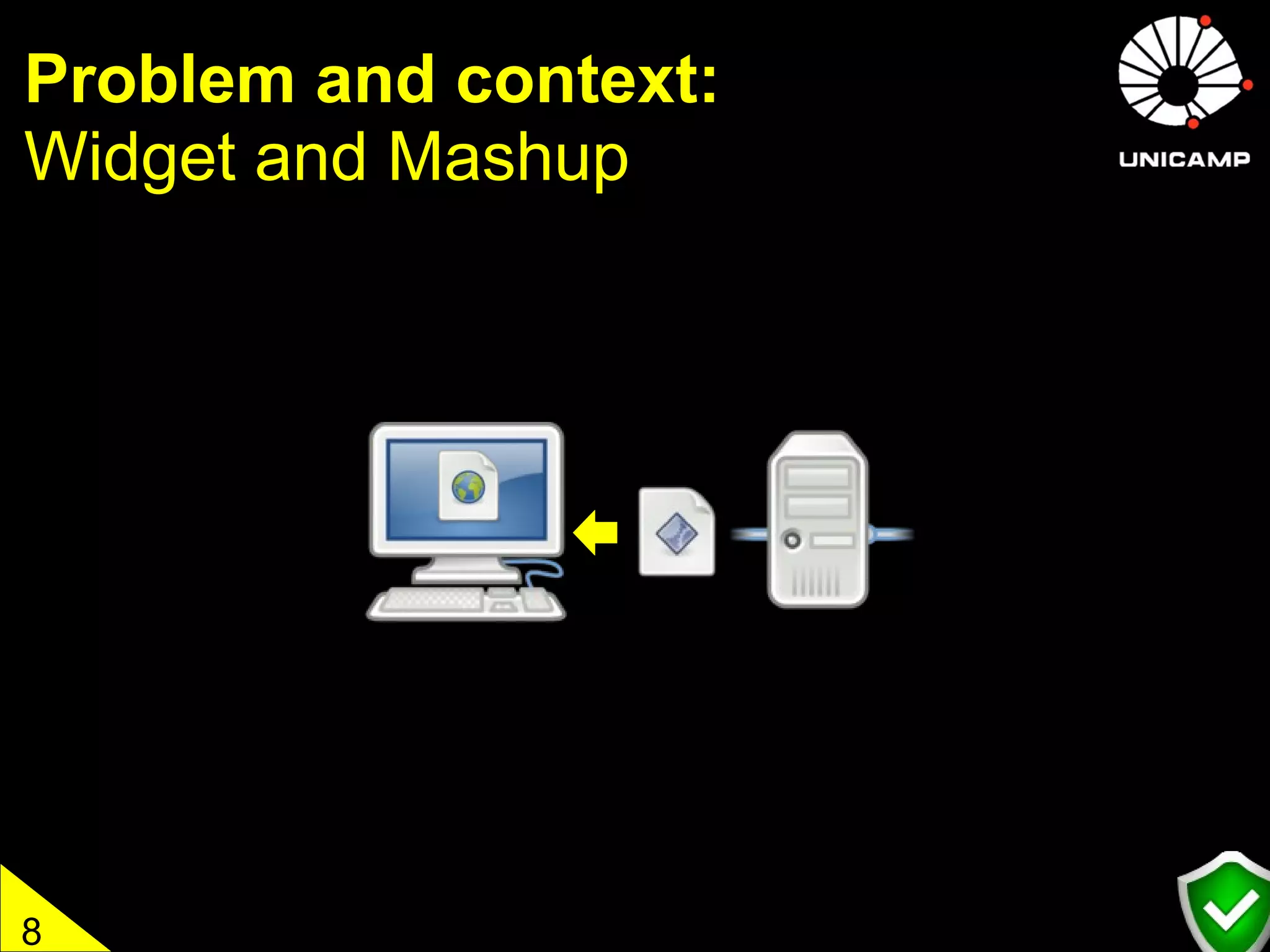 Problem and context:
Widget and Mashup

UNICAMP

8